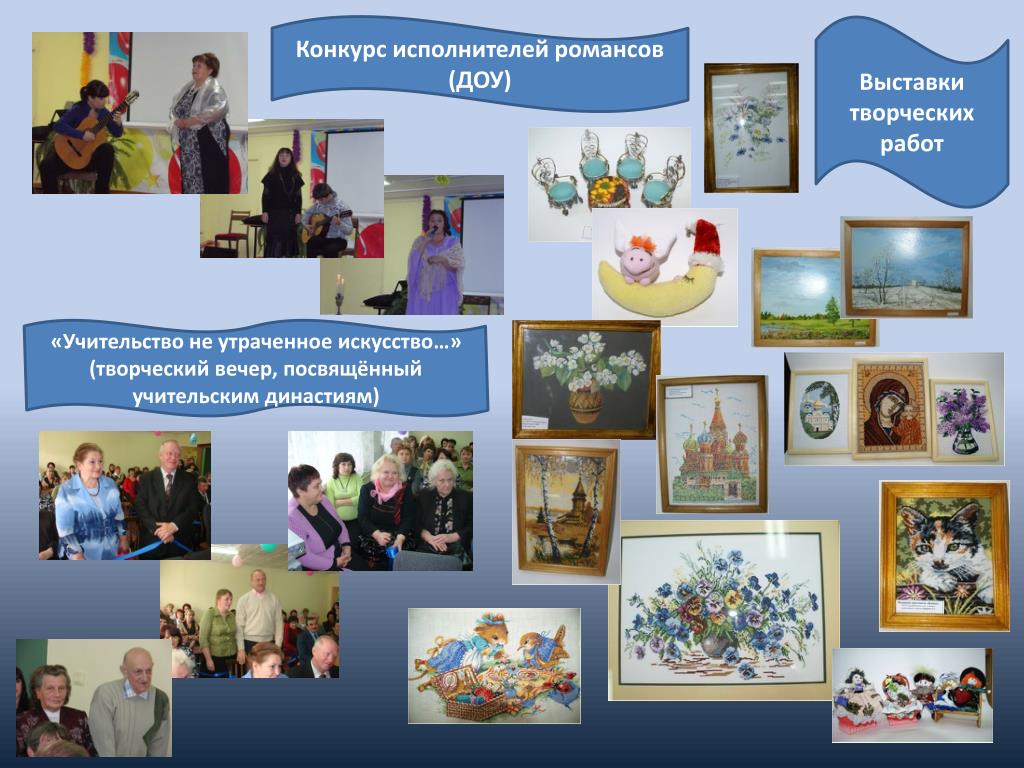 Конкурс исполнителей романсов (ДОУ)

Выставки творческих работ

«Учительство не утраченное искусство…» (творческий вечер, посвящённый учительским династиям)